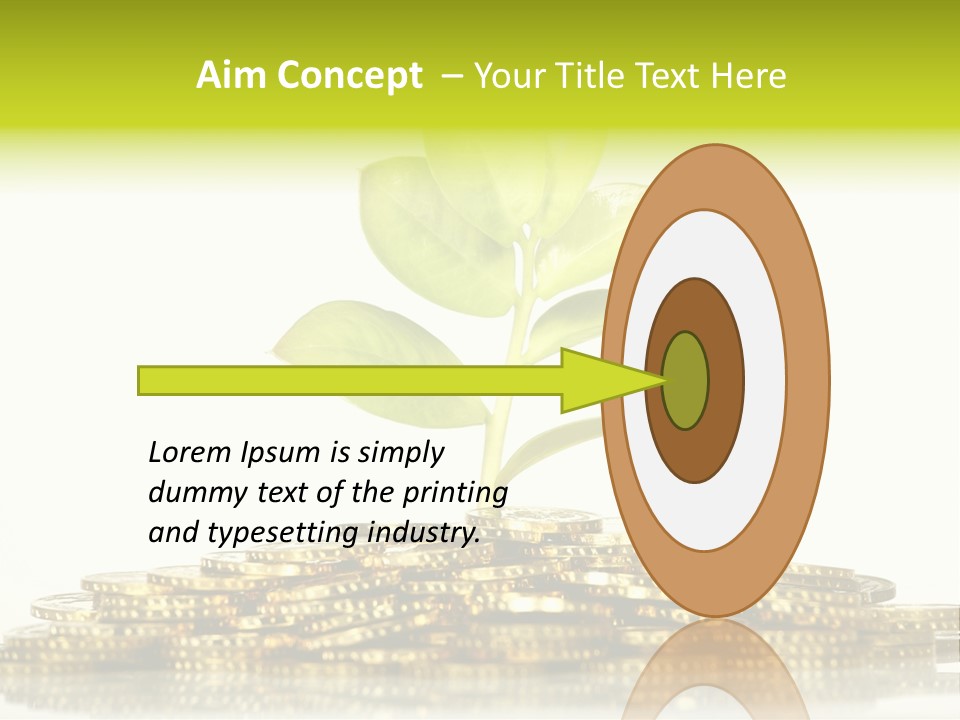 Aim Concept – Your Title Text Here

Lorem Ipsum is simply dummy text of the printing and typesetting industry.